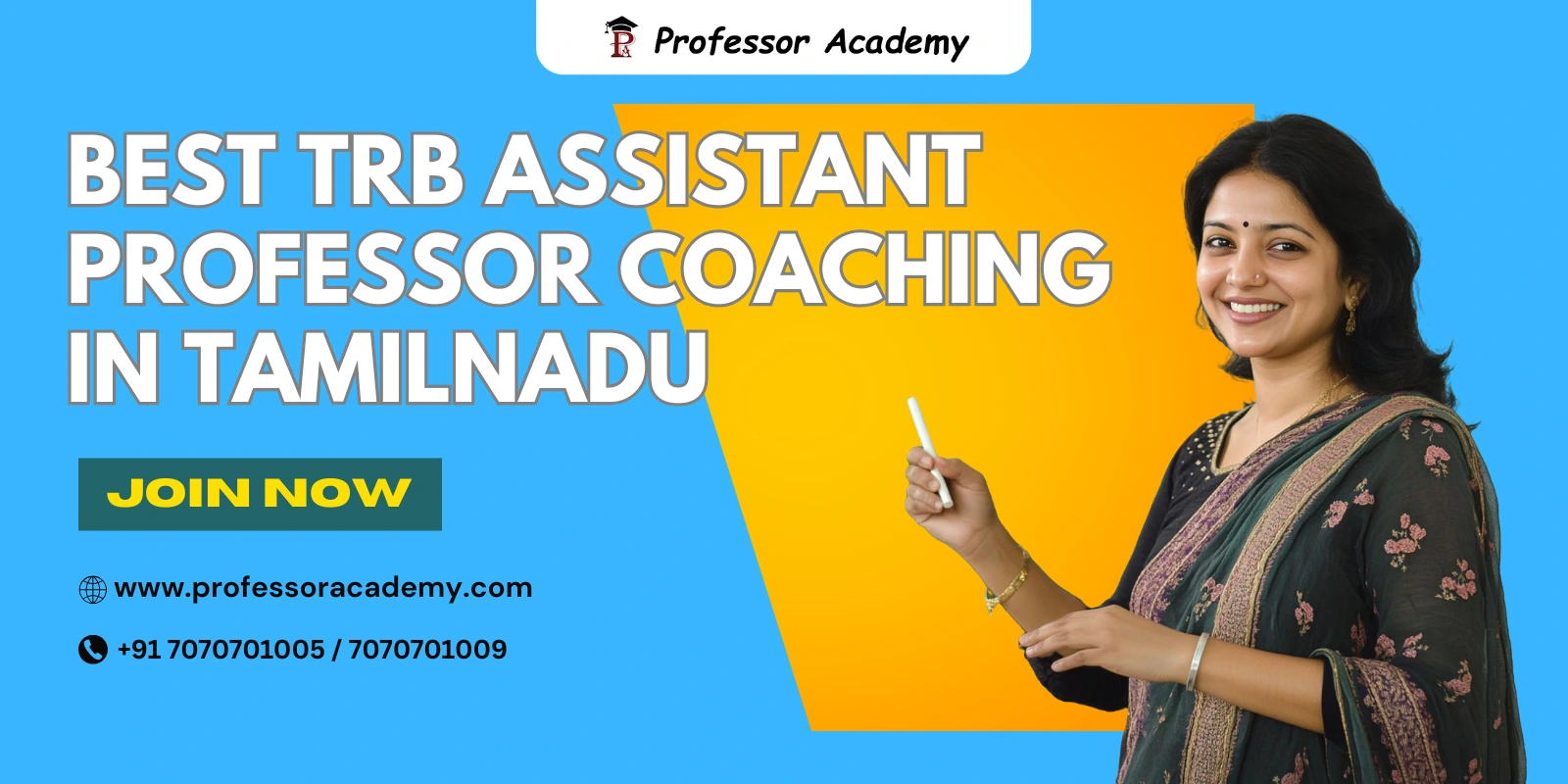 Professor Academy

BEST TRB ASSISTANT PROFESSOR COACHING IN TAMILNADU

JOIN NOW

www.professoracademy.com

+91 7070701005 / 7070701009